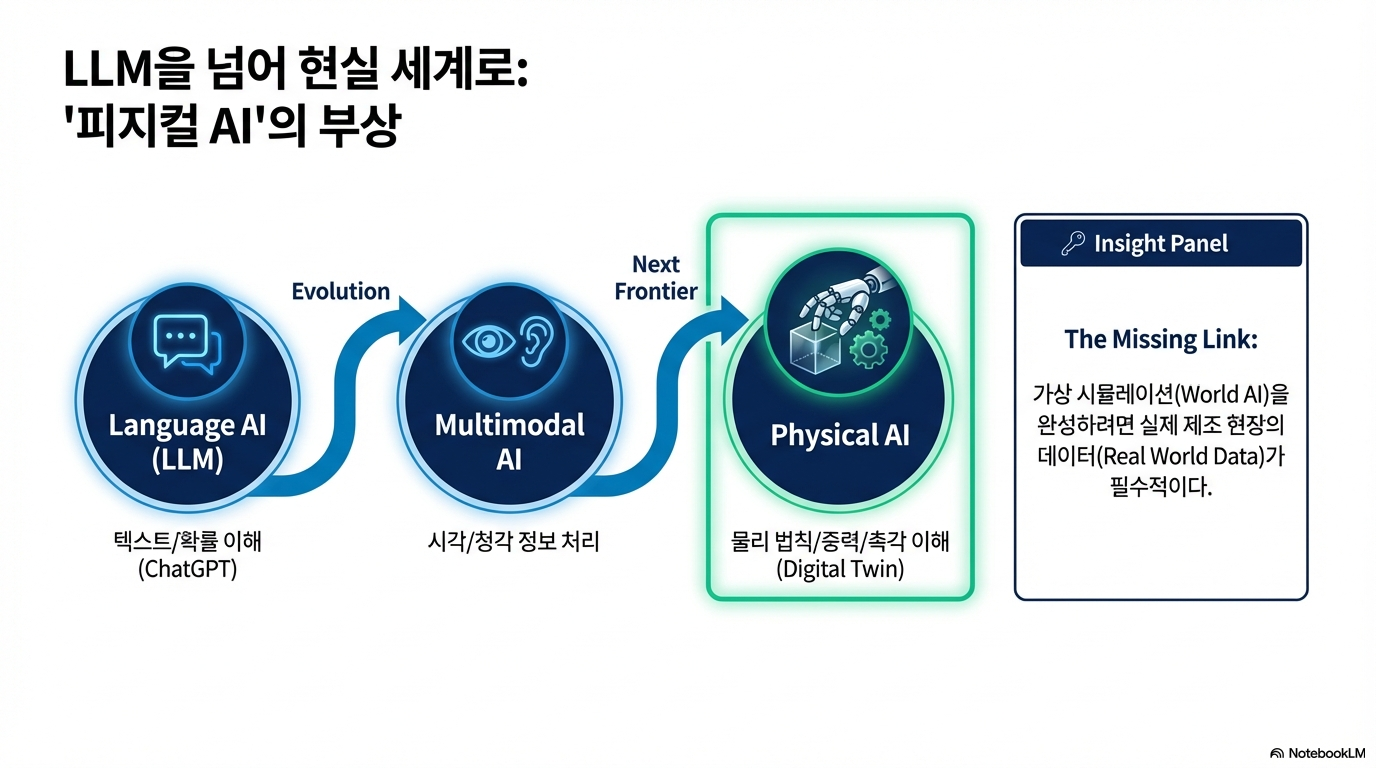 LLM을 넘어 현실 세계로:
'피지컬 AI'의 부상

Language AI (LLM)

텍스트/확률 이해 (ChatGPT)

Evolution

Multimodal AI

시각/청각 정보 처리

Next Frontier

Physical AI

물리 법칙/중력/촉각 이해 (Digital Twin)

Insight Panel

The Missing Link:

가상 시뮬레이션(World AI)을 완성하려면 실제 제조 현장의 데이터(Real World Data)가 필수적이다.

NotebookLM